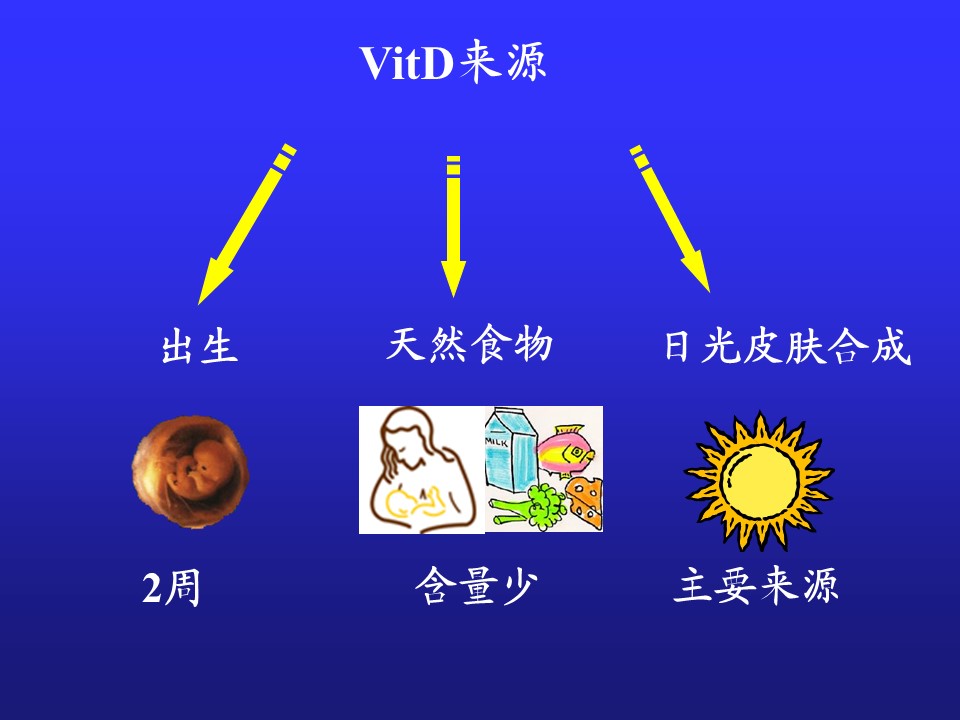 VitD来源

出生

天然食物

日光皮肤合成

MILK

2周

含量少

主要来源